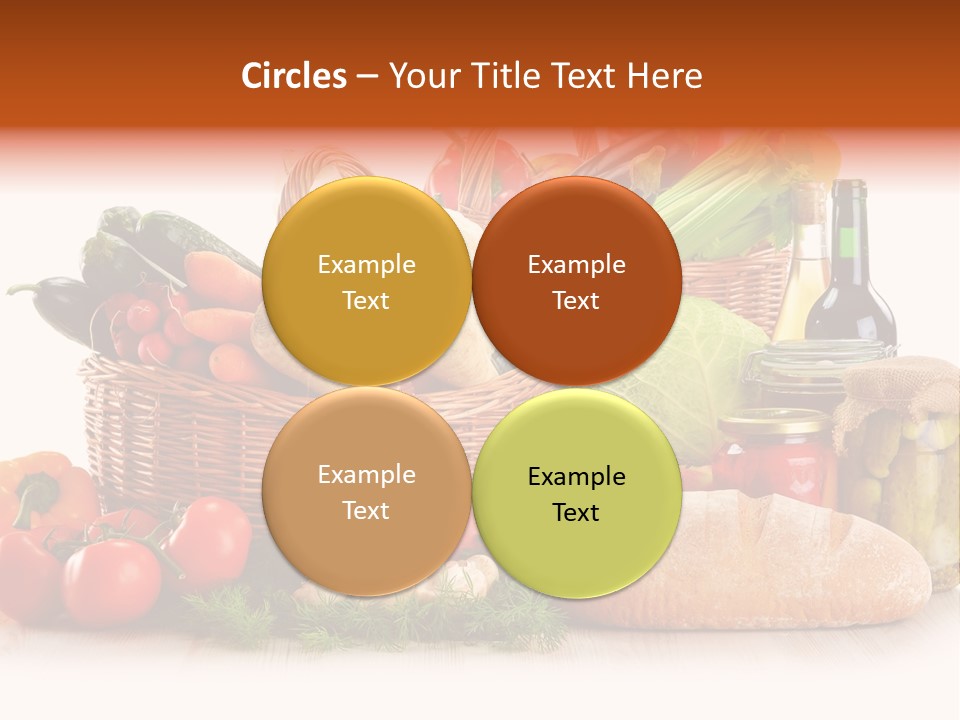 Circles – Your Title Text Here

Example Text

Example Text

Example Text

Example Text